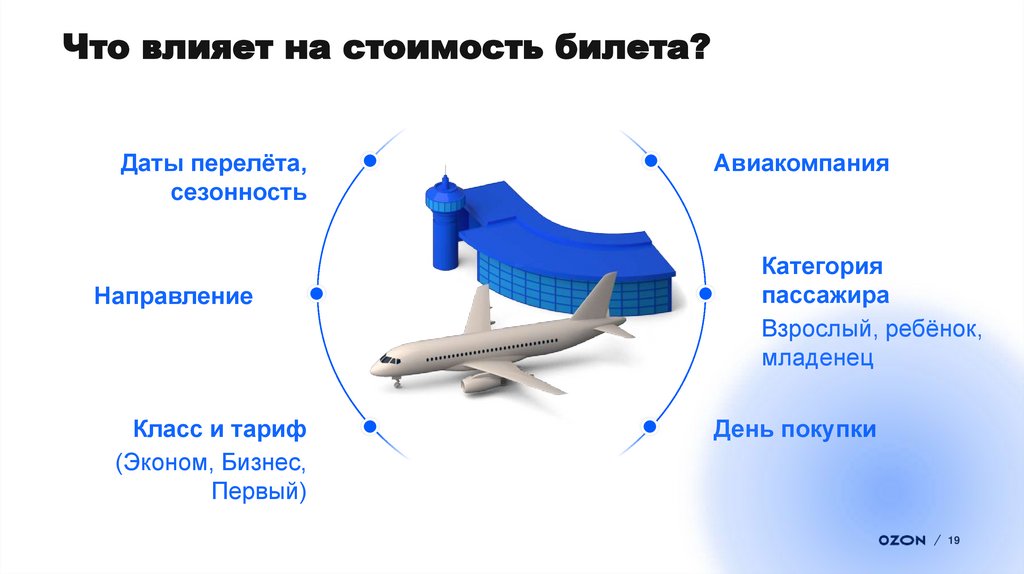 Что влияет на стоимость билета?

Даты перелёта, сезонность

Направление

Класс и тариф
(Эконом, Бизнес, Первый)

Авиакомпания

Категория пассажира
Взрослый, ребёнок, младенец

День покупки

OZON / 19